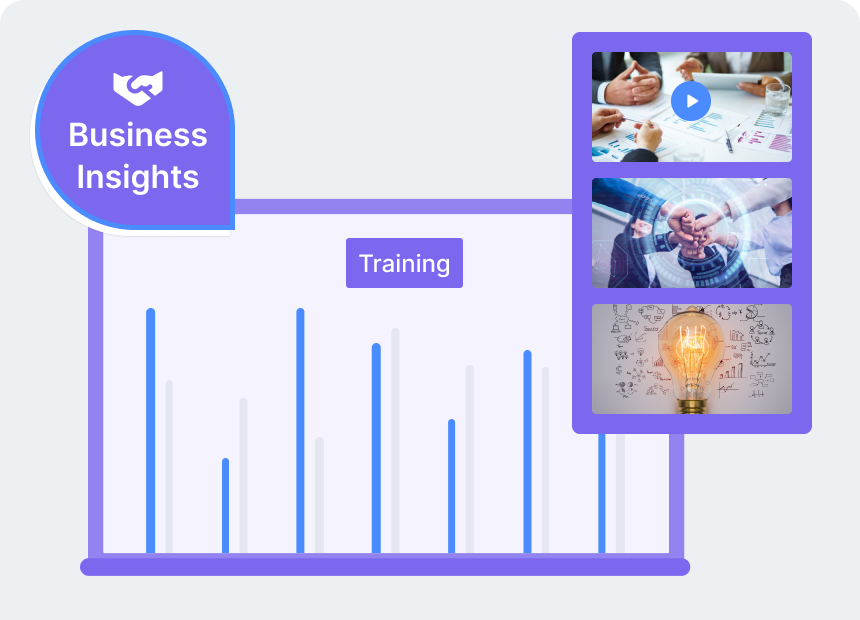 Business Insights

Training